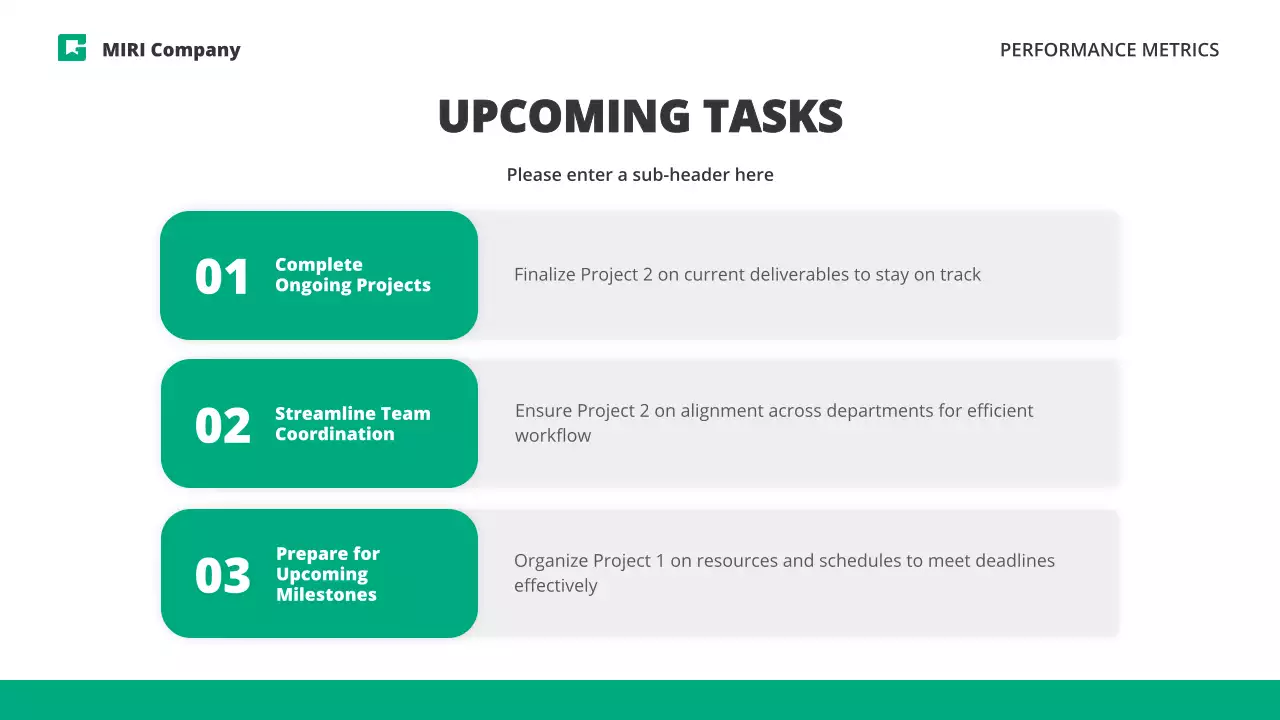 MIRI Company

PERFORMANCE METRICS

UPCOMING TASKS

Please enter a sub-header here

01 Complete Ongoing Projects

Finalize Project 2 on current deliverables to stay on track

02 Streamline Team Coordination

Ensure Project 2 on alignment across departments for efficient workflow

03 Prepare for Upcoming Milestones

Organize Project 1 on resources and schedules to meet deadlines effectively